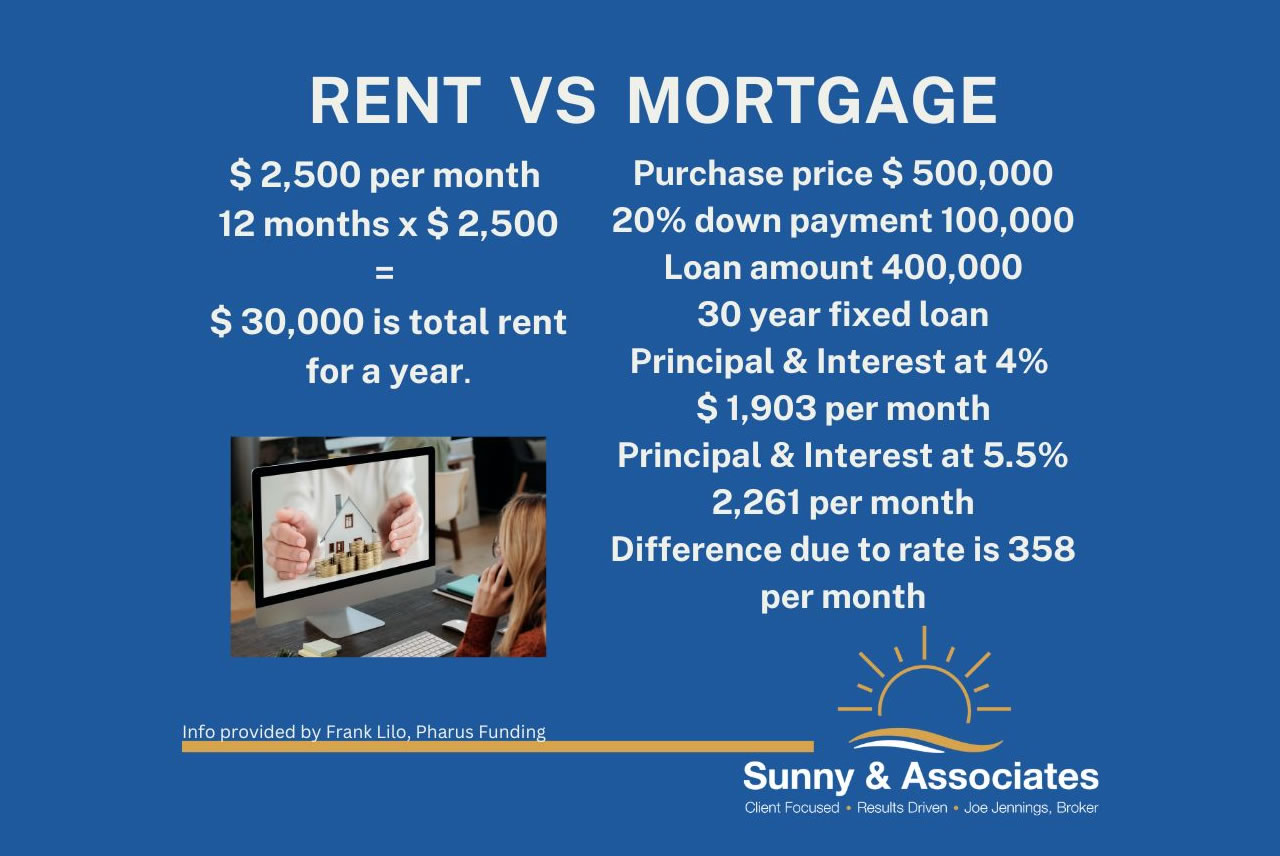 RENT VS MORTGAGE

\$ 2,500 per month
12 months x \$ 2,500
=
\$ 30,000 is total rent for a year.

Purchase price \$ 500,000
20% down payment 100,000
Loan amount 400,000
30 year fixed loan
Principal & Interest at 4%
\$ 1,903 per month
Principal & Interest at 5.5%
2,261 per month
Difference due to rate is 358 per month

Info provided by Frank Lilo, Pharus Funding

Sunny & Associates
Client Focused • Results Driven • Joe Jennings, Broker